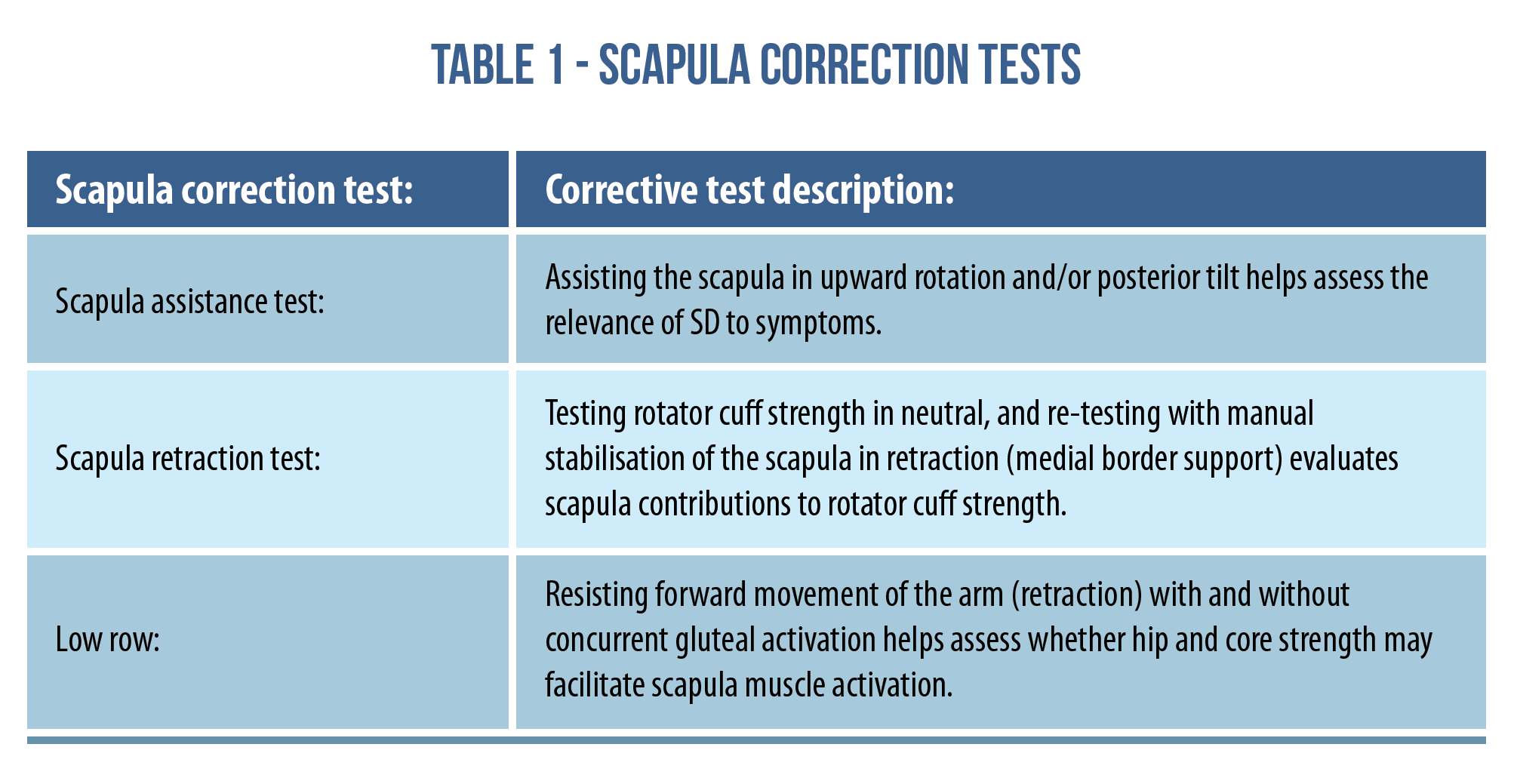 TABLE 1 - SCAPULA CORRECTION TESTS

| Scapula correction test: | Corrective test description: |
|---|---|
| Scapula assistance test: | Assisting the scapula in upward rotation and/or posterior tilt helps assess the relevance of SD to symptoms. |
| Scapula retraction test: | Testing rotator cuff strength in neutral, and re-testing with manual stabilisation of the scapula in retraction (medial border support) evaluates scapula contributions to rotator cuff strength. |
| Low row: | Resisting forward movement of the arm (retraction) with and without concurrent gluteal activation helps assess whether hip and core strength may facilitate scapula muscle activation. |